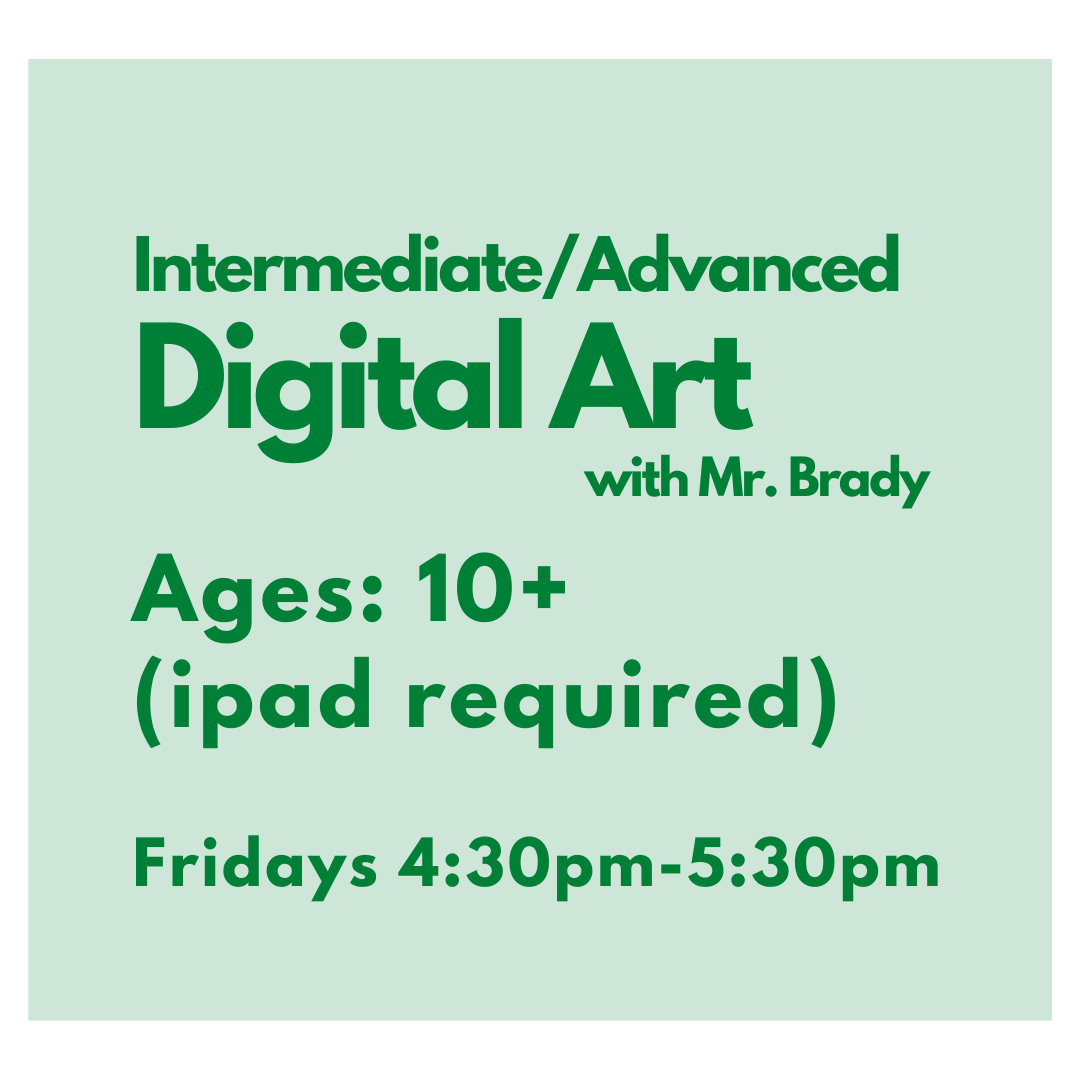 Intermediate/Advanced
Digital Art
with Mr. Brady

Ages: 10+
(ipad required)

Fridays 4:30pm-5:30pm